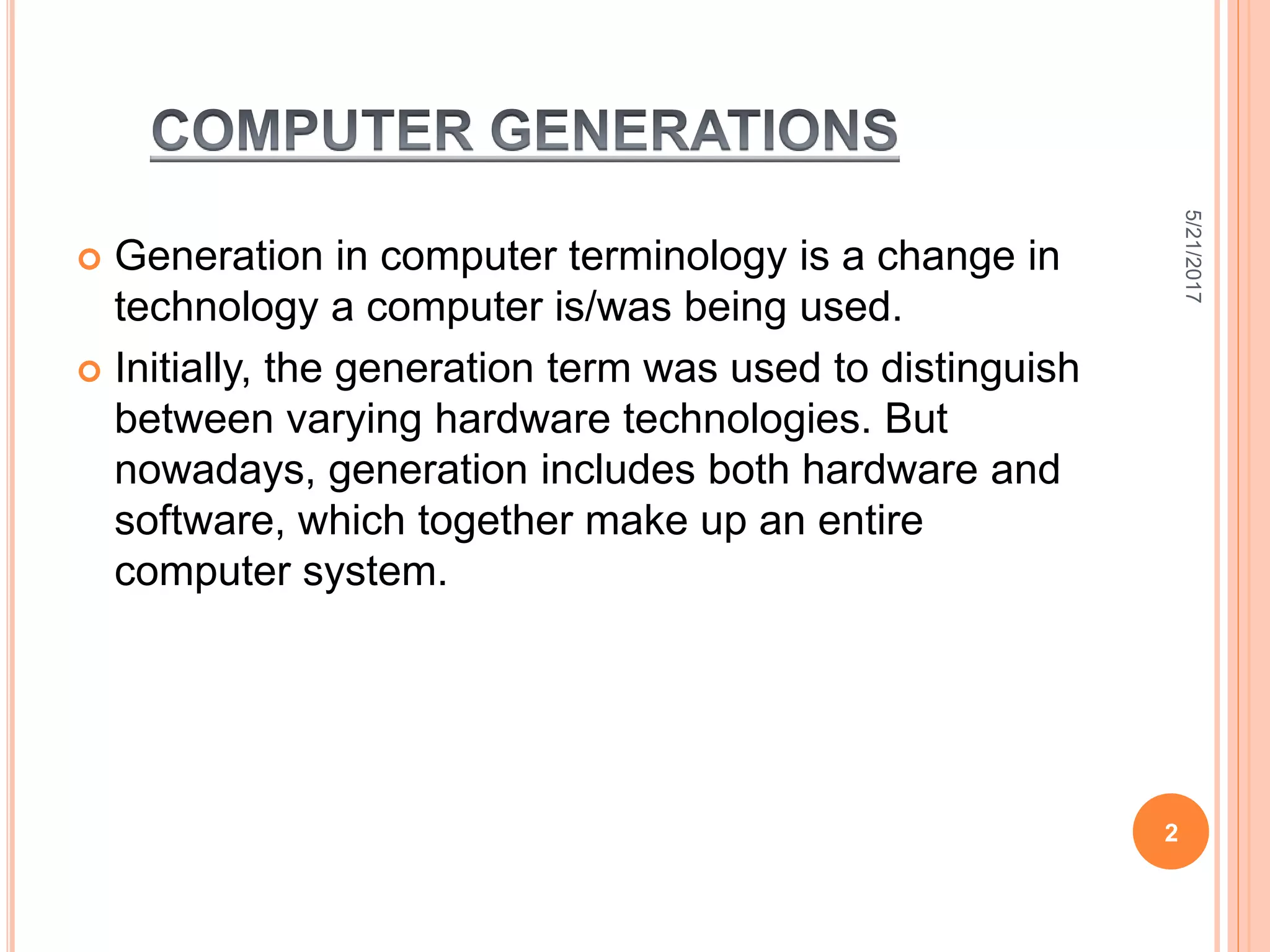 COMPUTER GENERATIONS

Generation in computer terminology is a change in technology a computer is/was being used.

Initially, the generation term was used to distinguish between varying hardware technologies. But nowadays, generation includes both hardware and software, which together make up an entire computer system.

5/21/2017

2